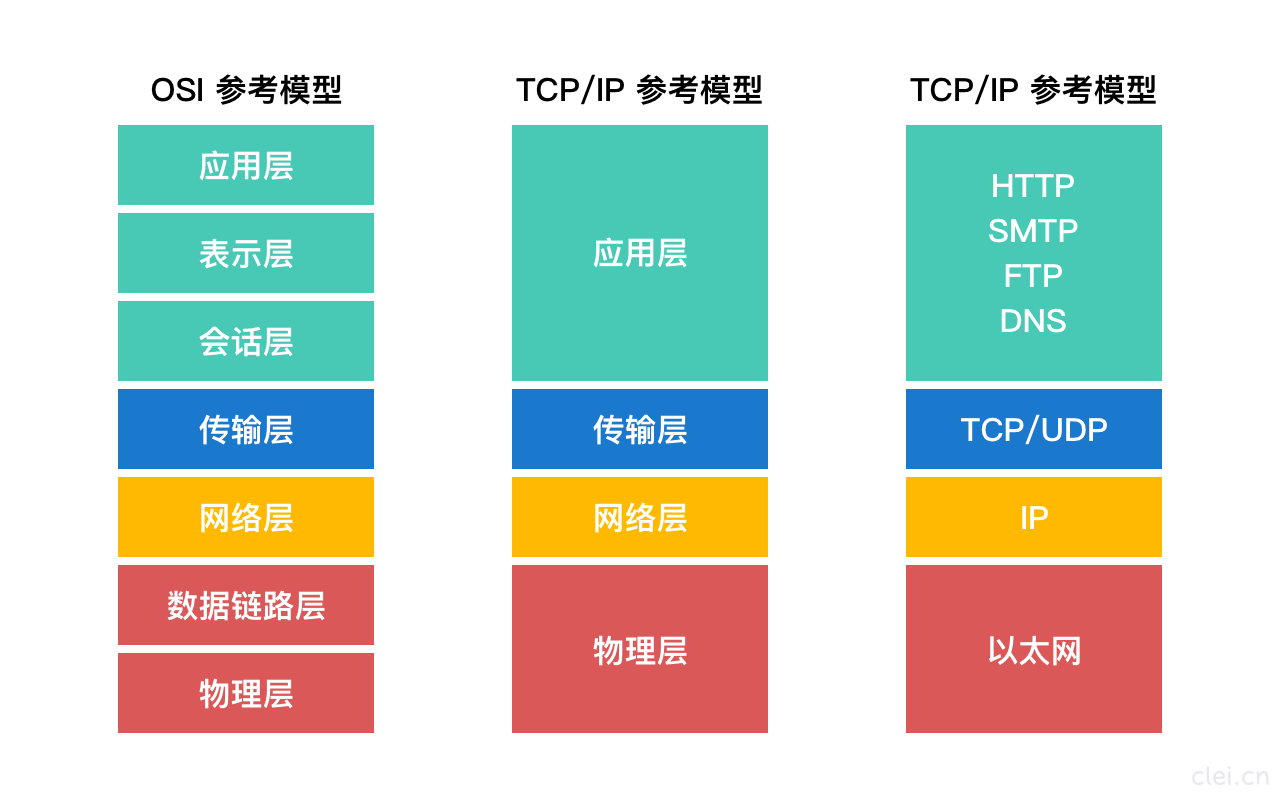 OSI 参考模型

应用层

表示层

会话层

传输层

网络层

数据链路层

物理层

TCP/IP 参考模型

应用层

传输层

网络层

物理层

TCP/IP 参考模型

HTTP
SMTP
FTP
DNS

TCP/UDP

IP

以太网

clei.cn